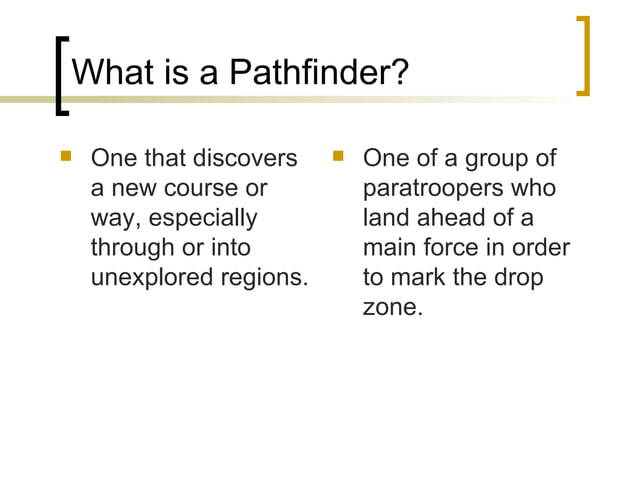 What is a Pathfinder?

- One that discovers a new course or way, especially through or into unexplored regions.

- One of a group of paratroopers who land ahead of a main force in order to mark the drop zone.